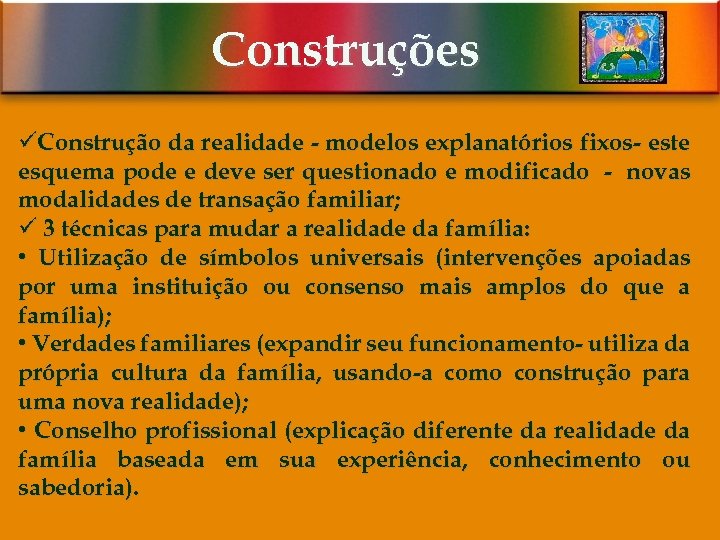 Construções

✓Construção da realidade - modelos explanatórios fixos- este esquema pode e deve ser questionado e modificado - novas modalidades de transação familiar;
✓ 3 técnicas para mudar a realidade da família:
• Utilização de símbolos universais (intervenções apoiadas por uma instituição ou consenso mais amplos do que a família);
• Verdades familiares (expandir seu funcionamento- utiliza da própria cultura da família, usando-a como construção para uma nova realidade);
• Conselho profissional (explicação diferente da realidade da família baseada em sua experiência, conhecimento ou sabedoria).